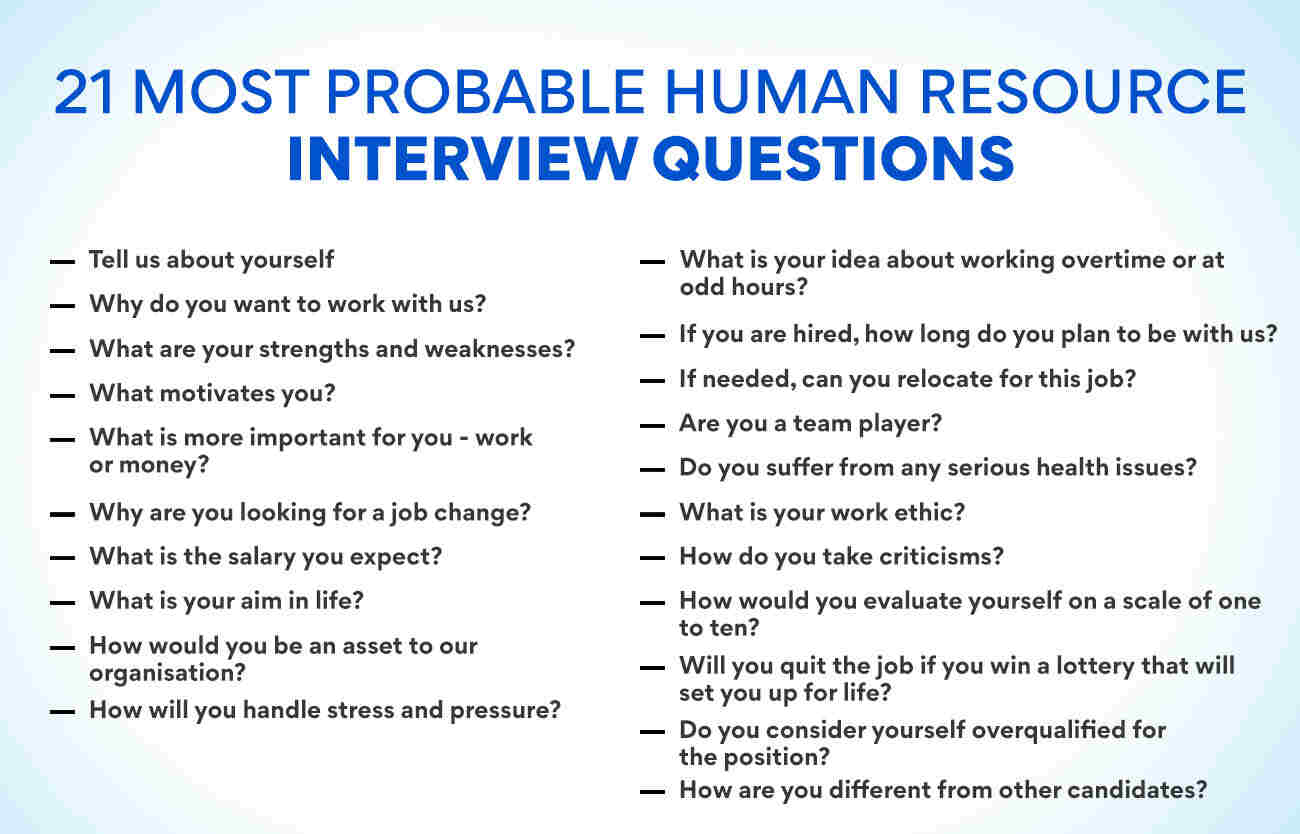 21 MOST PROBABLE HUMAN RESOURCE
INTERVIEW QUESTIONS

— Tell us about yourself
— Why do you want to work with us?
— What are your strengths and weaknesses?
— What motivates you?
— What is more important for you - work or money?
— Why are you looking for a job change?
— What is the salary you expect?
— What is your aim in life?
— How would you be an asset to our organisation?
— How will you handle stress and pressure?

— What is your idea about working overtime or at odd hours?
— If you are hired, how long do you plan to be with us?
— If needed, can you relocate for this job?
— Are you a team player?
— Do you suffer from any serious health issues?
— What is your work ethic?
— How do you take criticisms?
— How would you evaluate yourself on a scale of one to ten?
— Will you quit the job if you win a lottery that will set you up for life?
— Do you consider yourself overqualified for the position?
— How are you different from other candidates?